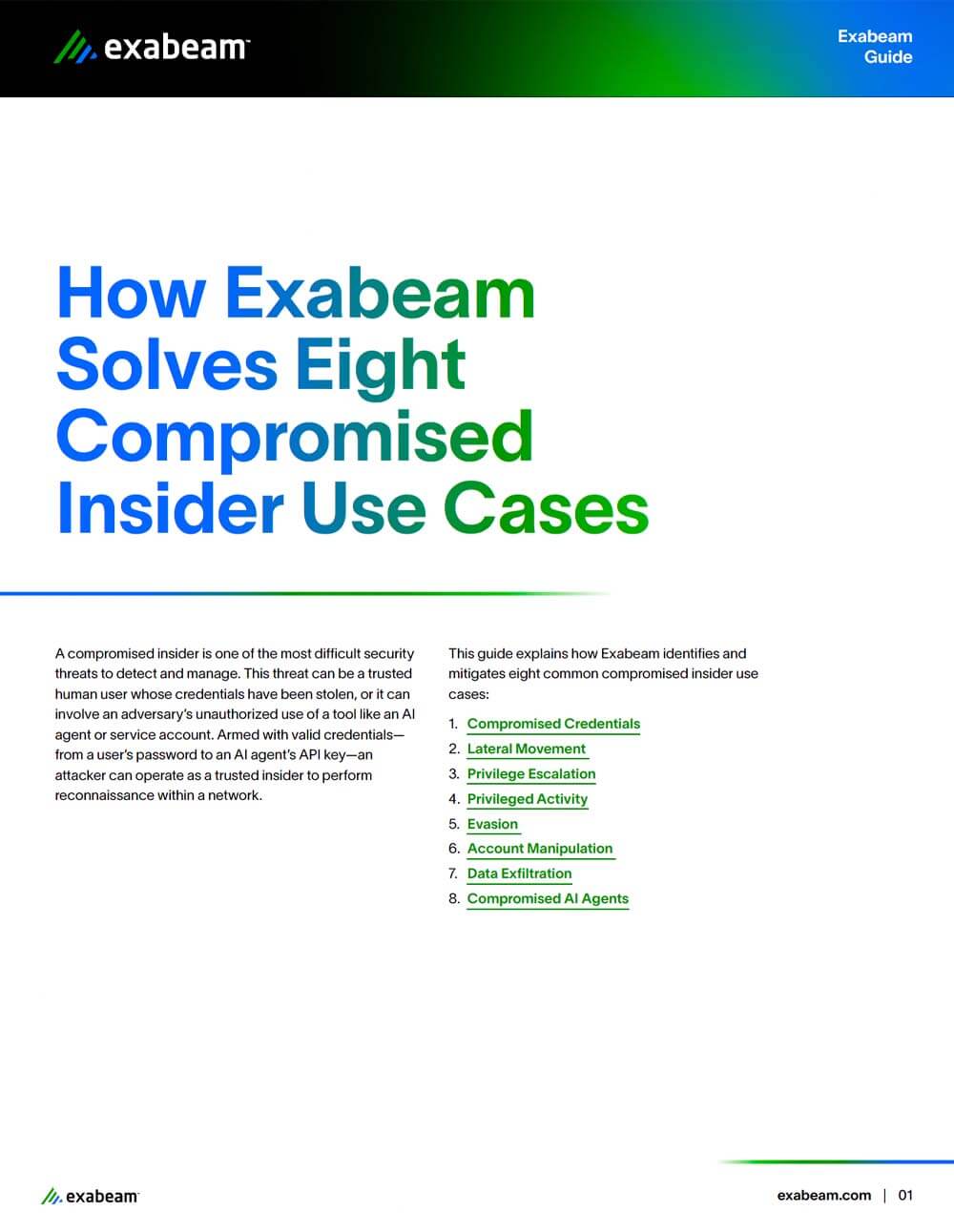 exabeam™

Exabeam Guide

How Exabeam Solves Eight Compromised Insider Use Cases

A compromised insider is one of the most difficult security threats to detect and manage. This threat can be a trusted human user whose credentials have been stolen, or it can involve an adversary's unauthorized use of a tool like an AI agent or service account. Armed with valid credentials—from a user's password to an AI agent's API key—an attacker can operate as a trusted insider to perform reconnaissance within a network.

This guide explains how Exabeam identifies and mitigates eight common compromised insider use cases:

1. Compromised Credentials
2. Lateral Movement
3. Privilege Escalation
4. Privileged Activity
5. Evasion
6. Account Manipulation
7. Data Exfiltration
8. Compromised AI Agents

exabeam™

exabeam.com | 01